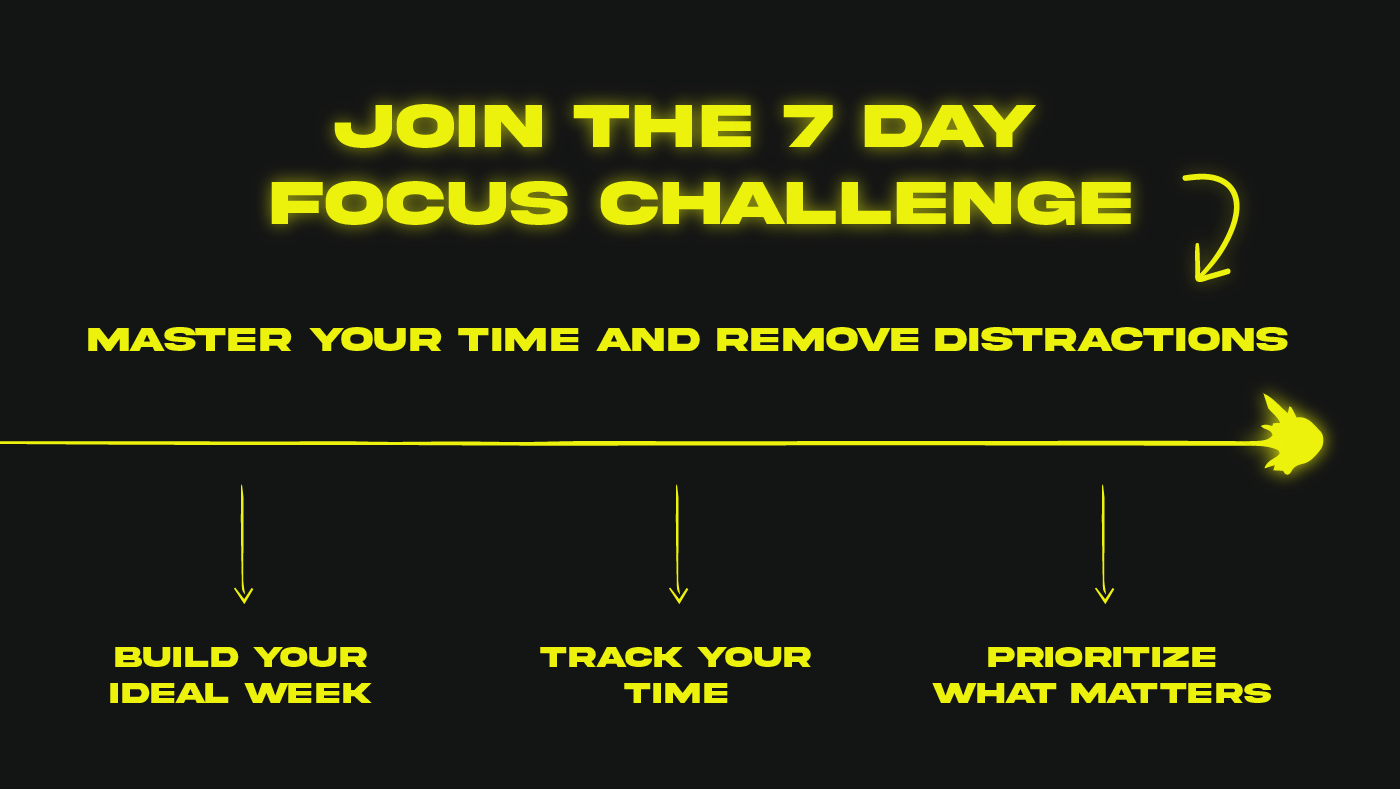 JOIN THE 7 DAY FOCUS CHALLENGE

MASTER YOUR TIME AND REMOVE DISTRACTIONS

BUILD YOUR IDEAL WEEK

TRACK YOUR TIME

PRIORITIZE WHAT MATTERS